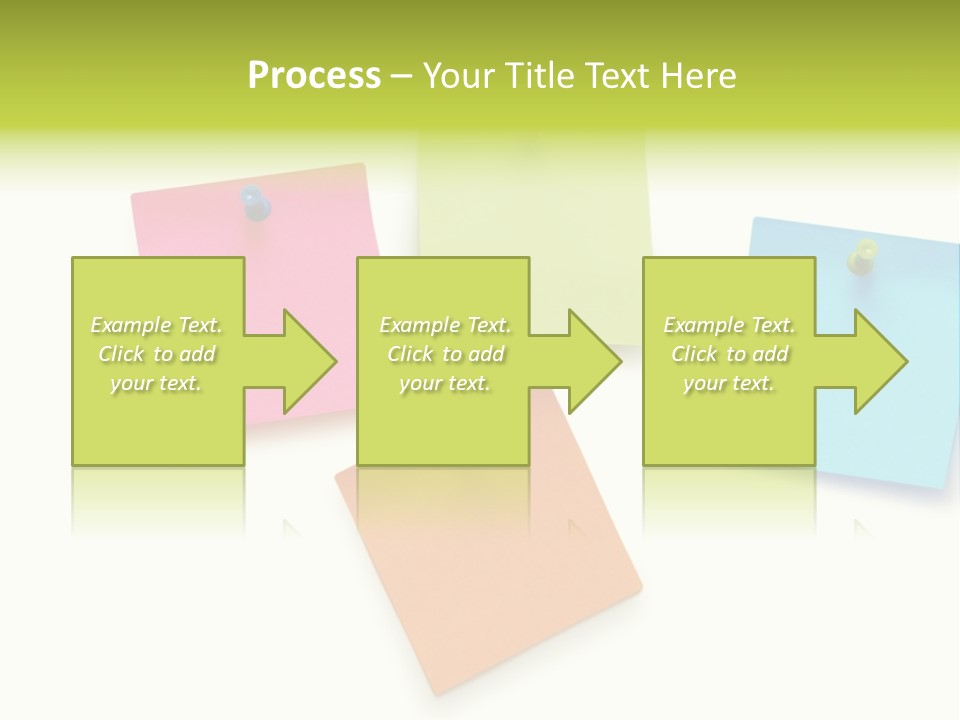 Process – Your Title Text Here

Example Text. Click to add your text.

Example Text. Click to add your text.

Example Text. Click to add your text.